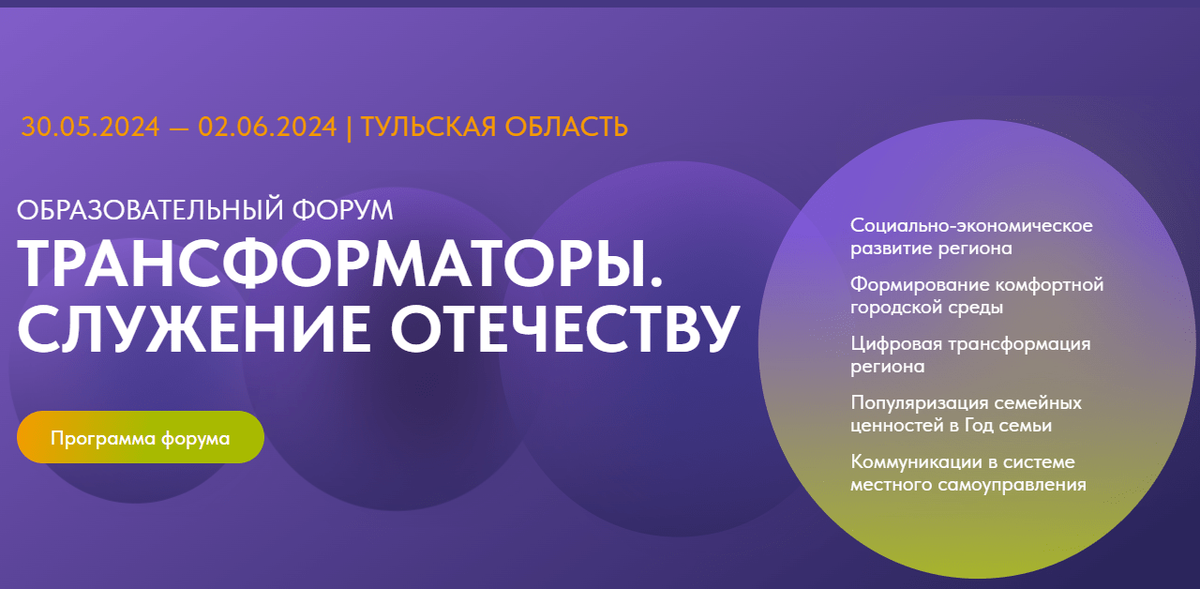 30.05.2024 — 02.06.2024 | ТУЛЬСКАЯ ОБЛАСТЬ

ОБРАЗОВАТЕЛЬНЫЙ ФОРУМ
ТРАНСФОРМАТОРЫ. СЛУЖЕНИЕ ОТЕЧЕСТВУ

Программа форума

Социально-экономическое развитие региона

Формирование комфортной городской среды

Цифровая трансформация региона

Популяризация семейных ценностей в Год семьи

Коммуникации в системе местного самоуправления